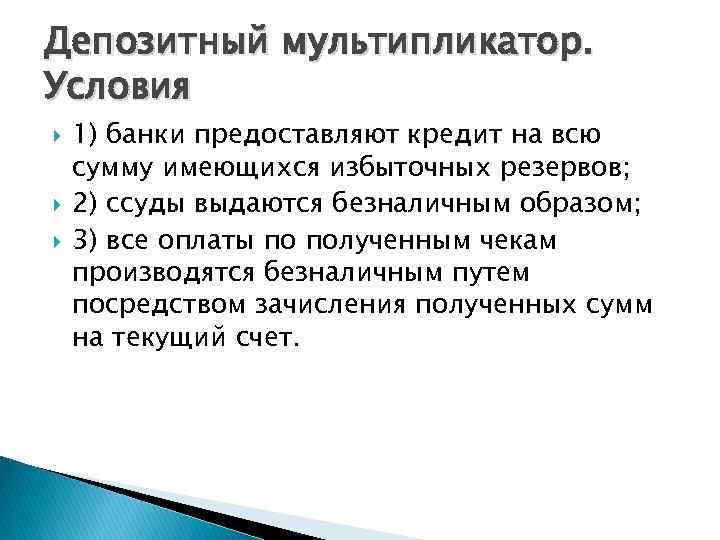 Депозитный мультипликатор. Условия

1) банки предоставляют кредит на всю сумму имеющихся избыточных резервов;

2) ссуды выдаются безналичным образом;

3) все оплаты по полученным чекам производятся безналичным путем посредством зачисления полученных сумм на текущий счет.